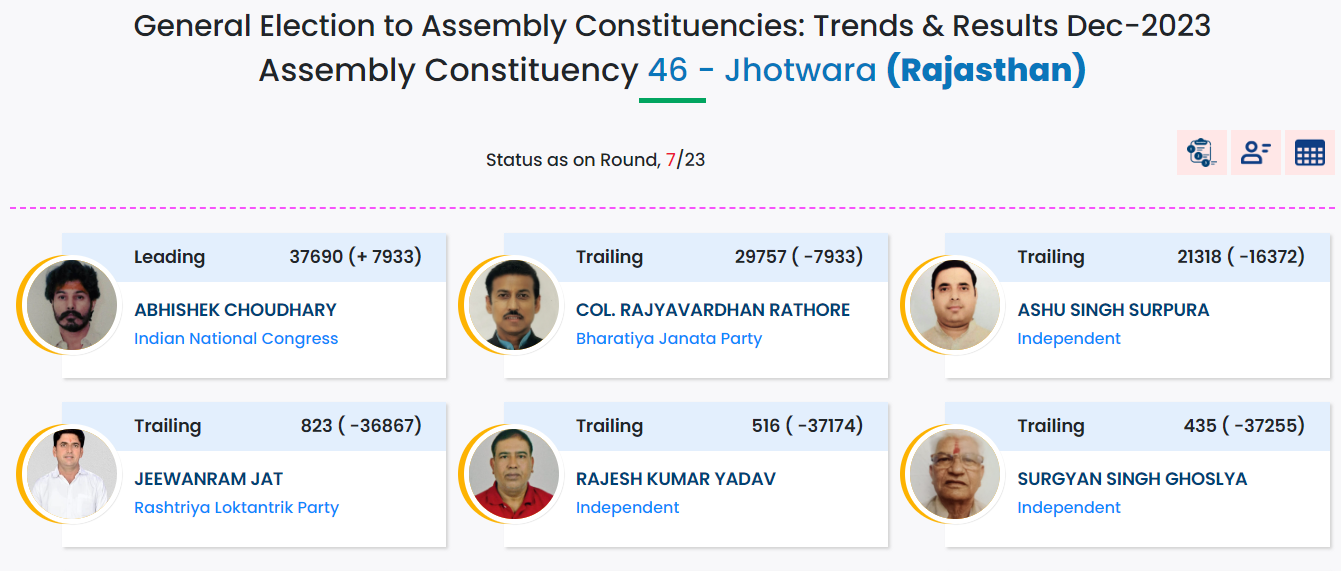 General Election to Assembly Constituencies: Trends & Results Dec-2023
Assembly Constituency 46 - Jhotwara (Rajasthan)

Status as on Round, 7/23

Leading 37690 (+ 7933)
ABHISHEK CHOUDHARY
Indian National Congress

Trailing 29757 ( -7933)
COL. RAJYAVARDHAN RATHORE
Bharatiya Janata Party

Trailing 21318 ( -16372)
ASHU SINGH SURPURA
Independent

Trailing 823 ( -36867)
JEEWANRAM JAT
Rashtriya Loktantrik Party

Trailing 516 ( -37174)
RAJESH KUMAR YADAV
Independent

Trailing 435 ( -37255)
SURGYAN SINGH GHOSLYA
Independent